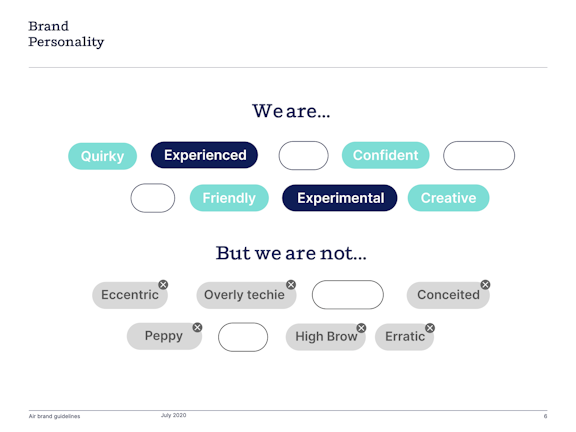 Brand
Personality

We are...

Quirky Experienced Confident

Friendly Experimental Creative

But we are not...

Eccentric Overly techie Conceited

Peppy High Brow Erratic

Air brand guidelines July 2020 6